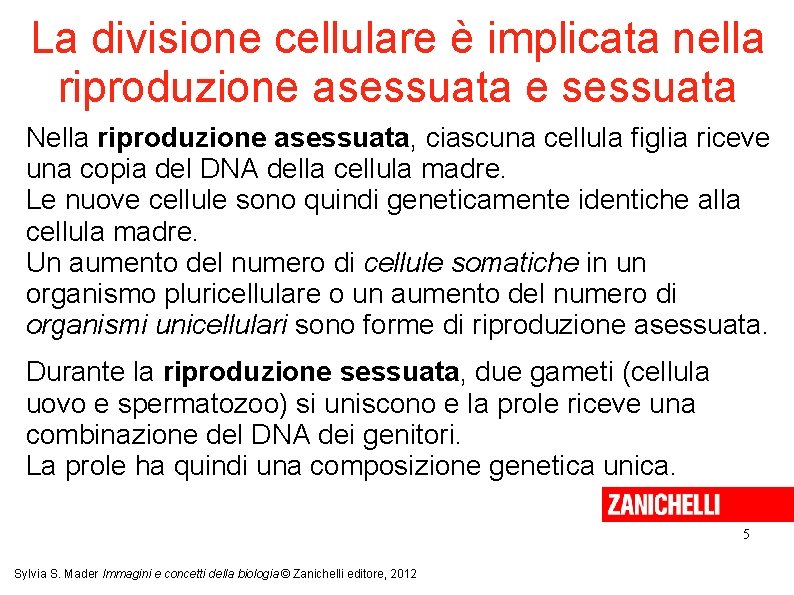 La divisione cellulare è implicata nella riproduzione asessuata e sessuata

Nella riproduzione asessuata, ciascuna cellula figlia riceve una copia del DNA della cellula madre.
Le nuove cellule sono quindi geneticamente identiche alla cellula madre.
Un aumento del numero di cellule somatiche in un organismo pluricellulare o un aumento del numero di organismi unicellulari sono forme di riproduzione asessuata.

Durante la riproduzione sessuata, due gameti (cellula uovo e spermatozoo) si uniscono e la prole riceve una combinazione del DNA dei genitori.
La prole ha quindi una composizione genetica unica.

ZANICHELLI

5

Sylvia S. Mader Immagini e concetti della biologia © Zanichelli editore, 2012